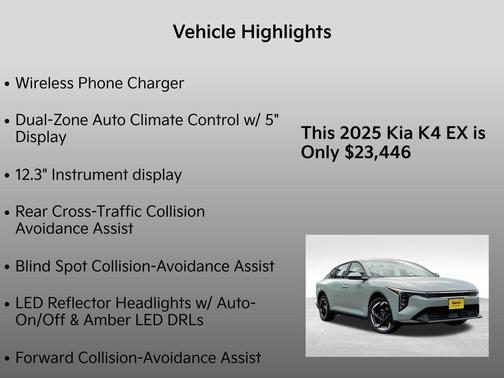 Vehicle Highlights

• Wireless Phone Charger

• Dual-Zone Auto Climate Control w/ 5" Display

• 12.3" Instrument display

• Rear Cross-Traffic Collision Avoidance Assist

• Blind Spot Collision-Avoidance Assist

• LED Reflector Headlights w/ Auto-On/Off & Amber LED DRLs

• Forward Collision-Avoidance Assist

This 2025 Kia K4 EX is Only $23,446